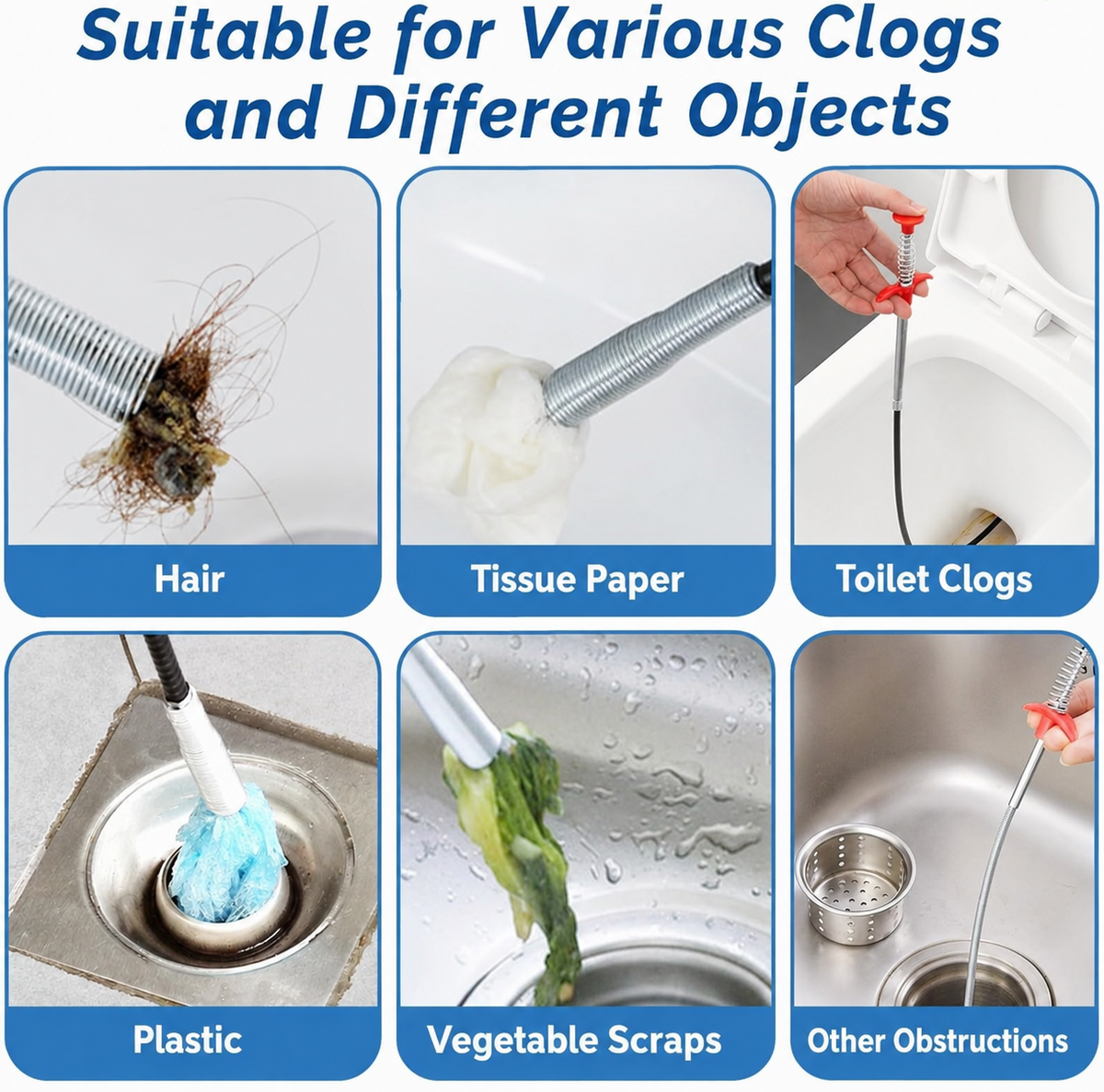 Suitable for Various Clogs and Different Objects

Hair

Tissue Paper

Toilet Clogs

Plastic

Vegetable Scraps

Other Obstructions